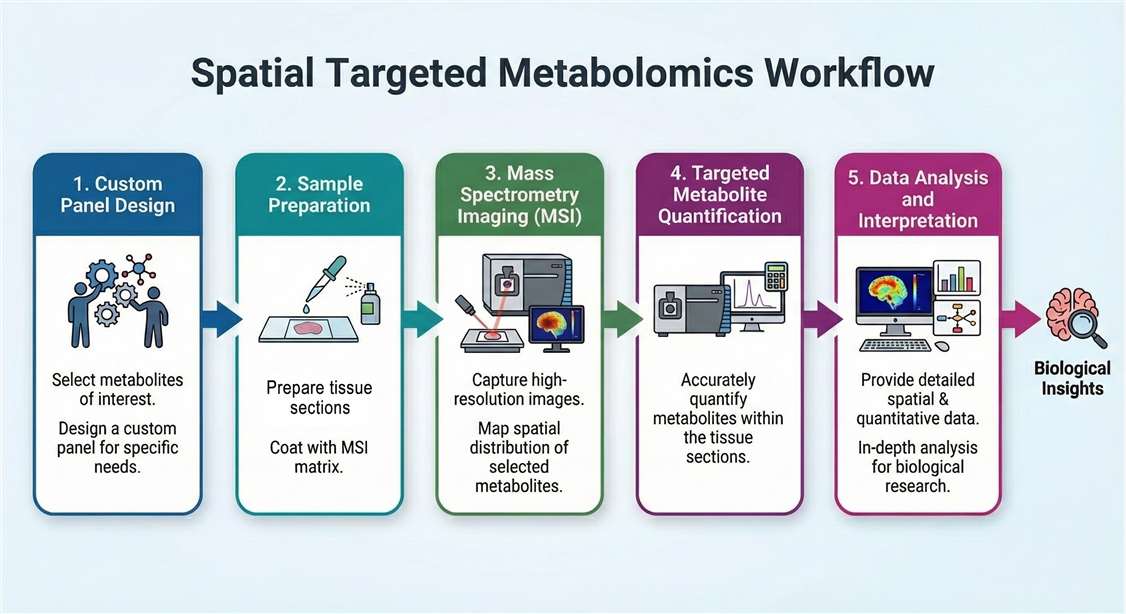 Spatial Targeted Metabolomics Workflow

1. Custom Panel Design

Select metabolites of interest.

Design a custom panel for specific needs.

2. Sample Preparation

Prepare tissue sections

Coat with MSI matrix.

3. Mass Spectrometry Imaging (MSI)

Capture high-resolution images.

Map spatial distribution of selected metabolites.

4. Targeted Metabolite Quantification

Accurately quantify metabolites within the tissue sections.

5. Data Analysis and Interpretation

Provide detailed spatial & quantitative data.

In-depth analysis for biological research.

Biological Insights